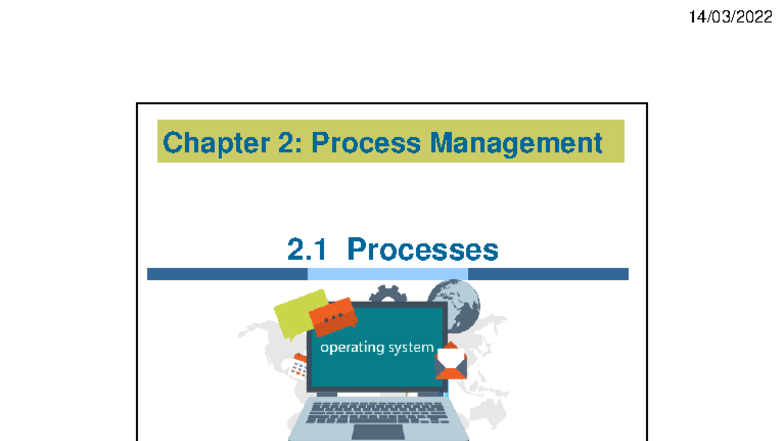 14/03/2022

Chapter 2: Process Management

2.1 Processes

operating system